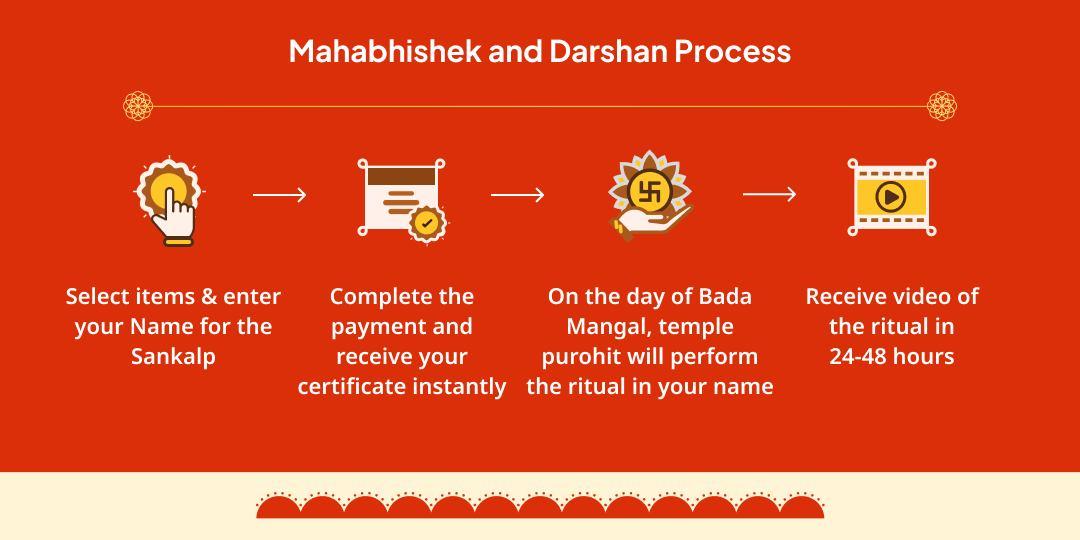 Mahabhishek and Darshan Process

Select items & enter your Name for the Sankalp

Complete the payment and receive your certificate instantly

On the day of Bada Mangal, temple purohit will perform the ritual in your name

Receive video of the ritual in 24-48 hours